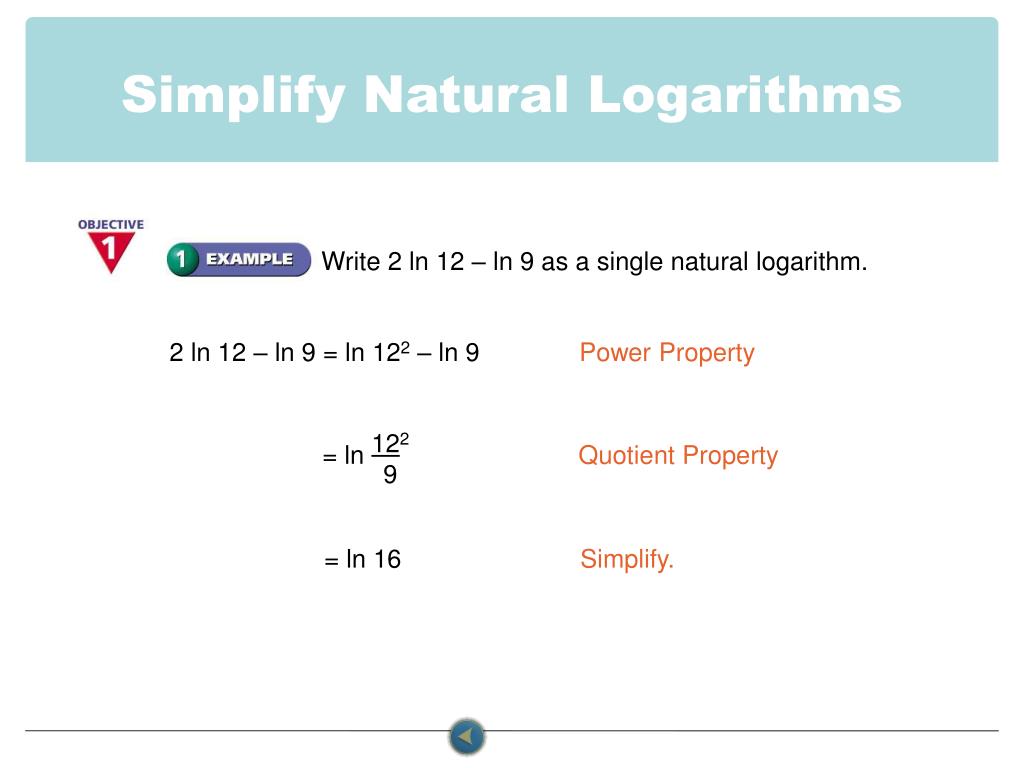 Simplify Natural Logarithms

OBJECTIVE 1

1 EXAMPLE Write 2 ln 12 – ln 9 as a single natural logarithm.

2 ln 12 – ln 9 = ln $12^2$ – ln 9 Power Property

= ln $\frac{12^2}{9}$ Quotient Property

= ln 16 Simplify.